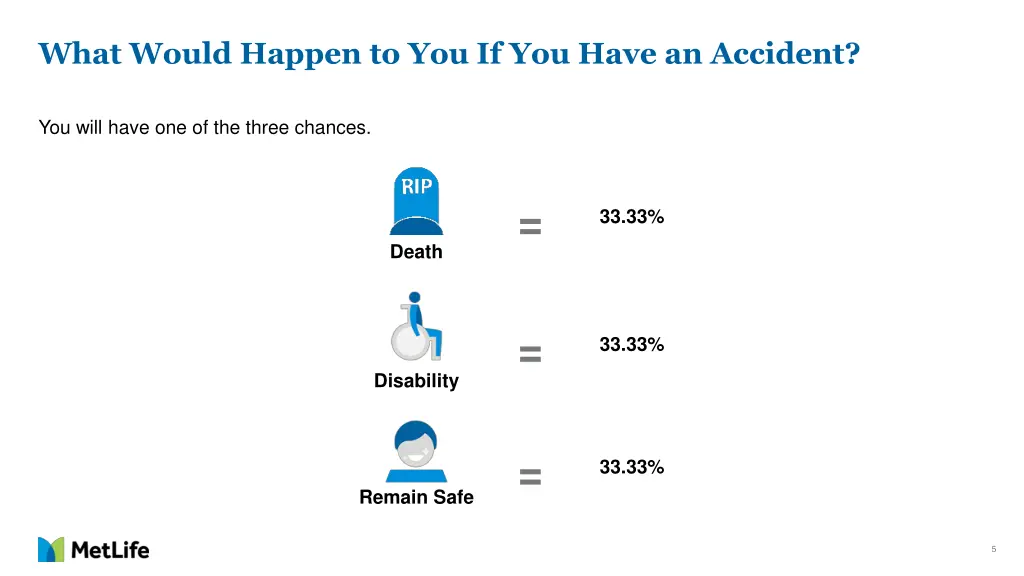 What Would Happen to You If You Have an Accident?

You will have one of the three chances.

RIP

Death = 33.33%

Disability = 33.33%

Remain Safe = 33.33%

MetLife

5